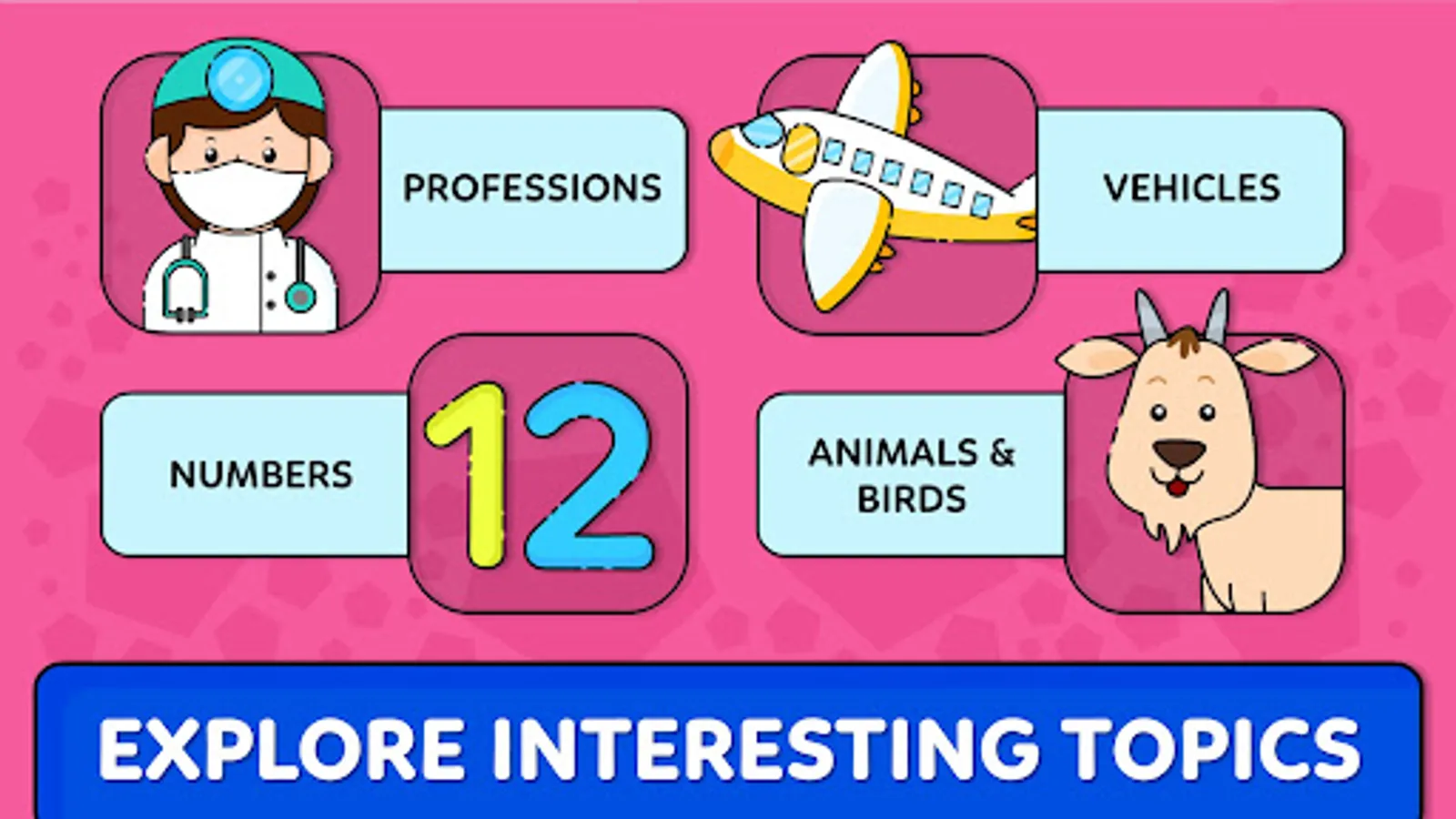 PROFESSIONS

VEHICLES

NUMBERS

12

ANIMALS & BIRDS

EXPLORE INTERESTING TOPICS